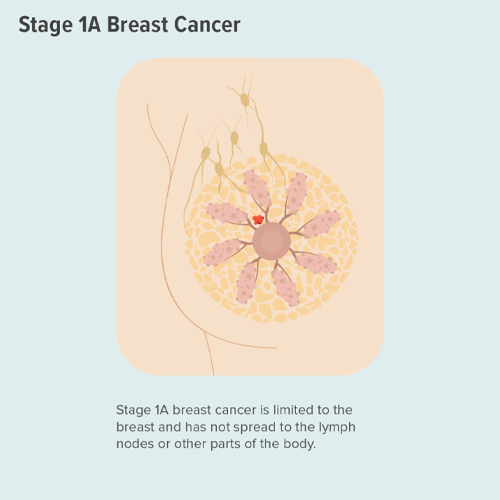 Stage 1A Breast Cancer

Stage 1A breast cancer is limited to the breast and has not spread to the lymph nodes or other parts of the body.